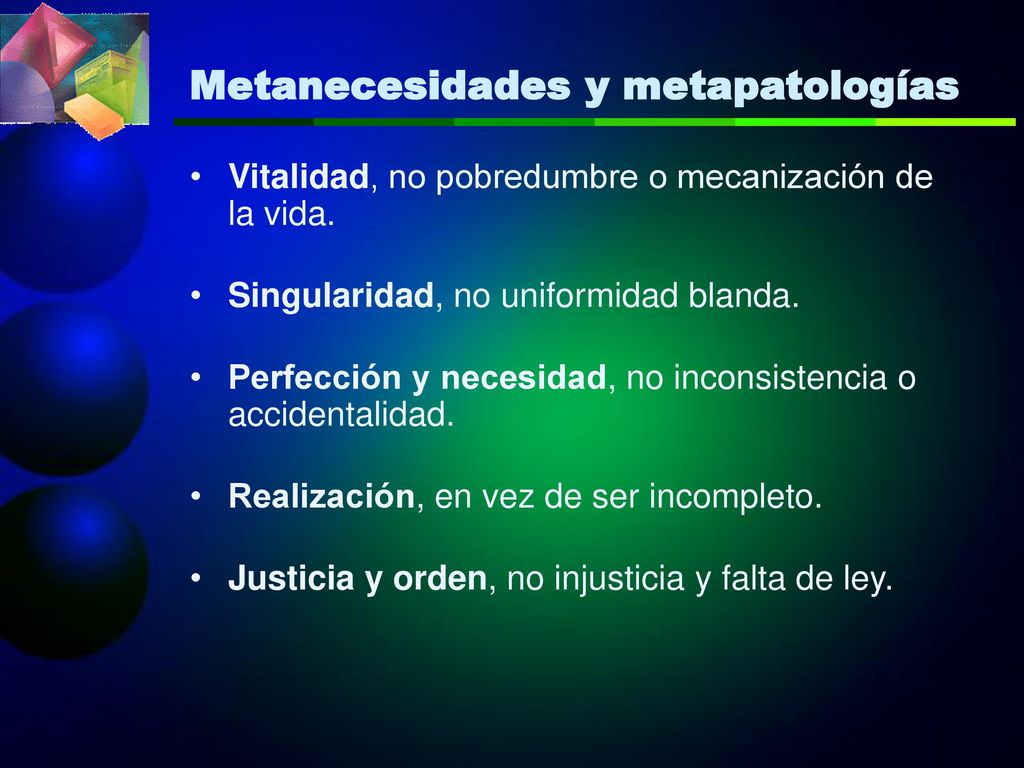 Metanecesidades y metapatologías

• Vitalidad, no pobredumbre o mecanización de la vida.

• Singularidad, no uniformidad blanda.

• Perfección y necesidad, no inconsistencia o accidentalidad.

• Realización, en vez de ser incompleto.

• Justicia y orden, no injusticia y falta de ley.